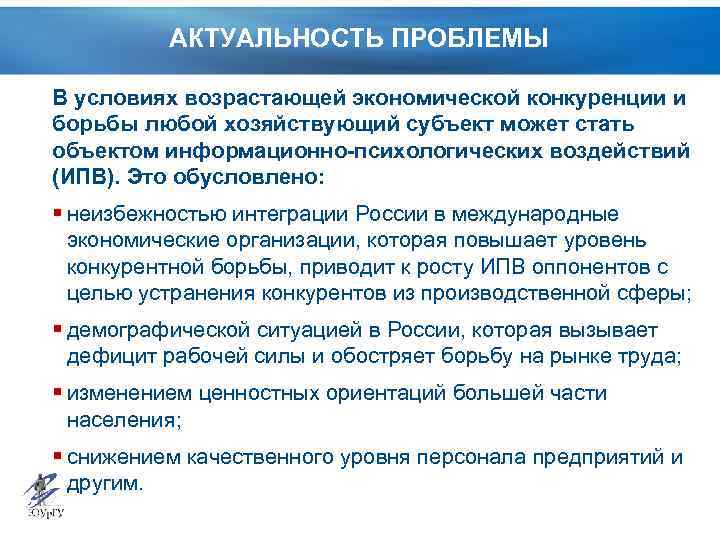 АКТУАЛЬНОСТЬ ПРОБЛЕМЫ

В условиях возрастающей экономической конкуренции и борьбы любой хозяйствующий субъект может стать объектом информационно-психологических воздействий (ИПВ). Это обусловлено:

▪ неизбежностью интеграции России в международные экономические организации, которая повышает уровень конкурентной борьбы, приводит к росту ИПВ оппонентов с целью устранения конкурентов из производственной сферы;

▪ демографической ситуацией в России, которая вызывает дефицит рабочей силы и обостряет борьбу на рынке труда;

▪ изменением ценностных ориентаций большей части населения;

▪ снижением качественного уровня персонала предприятий и другим.

ЮУрГУ